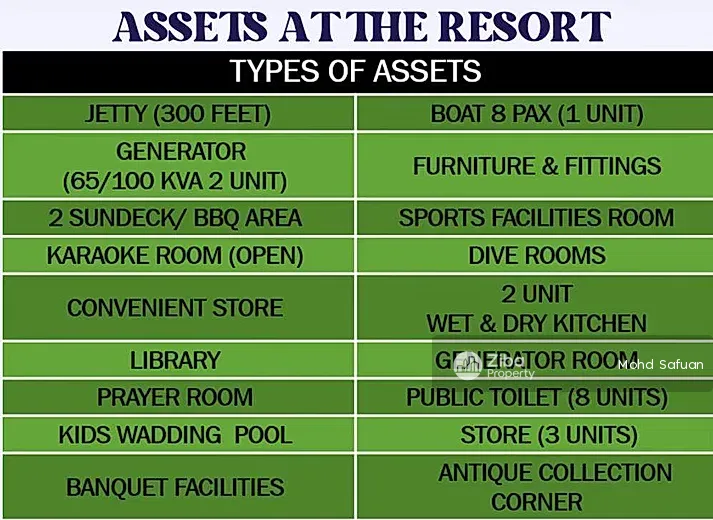 ASSETS AT THE RESORT

| TYPES OF ASSETS | |
|---|---|
| JETTY (300 FEET) | BOAT 8 PAX (1 UNIT) |
| GENERATOR (65/100 KVA 2 UNIT) | FURNITURE & FITTINGS |
| 2 SUNDECK/ BBQ AREA | SPORTS FACILITIES ROOM |
| KARAOKE ROOM (OPEN) | DIVE ROOMS |
| CONVENIENT STORE | 2 UNIT WET & DRY KITCHEN |
| LIBRARY | GENERATOR ROOM |
| PRAYER ROOM | PUBLIC TOILET (8 UNITS) |
| KIDS WADDING POOL | STORE (3 UNITS) |
| BANQUET FACILITIES | ANTIQUE COLLECTION CORNER |

Ziba Property
Mohd Safuan